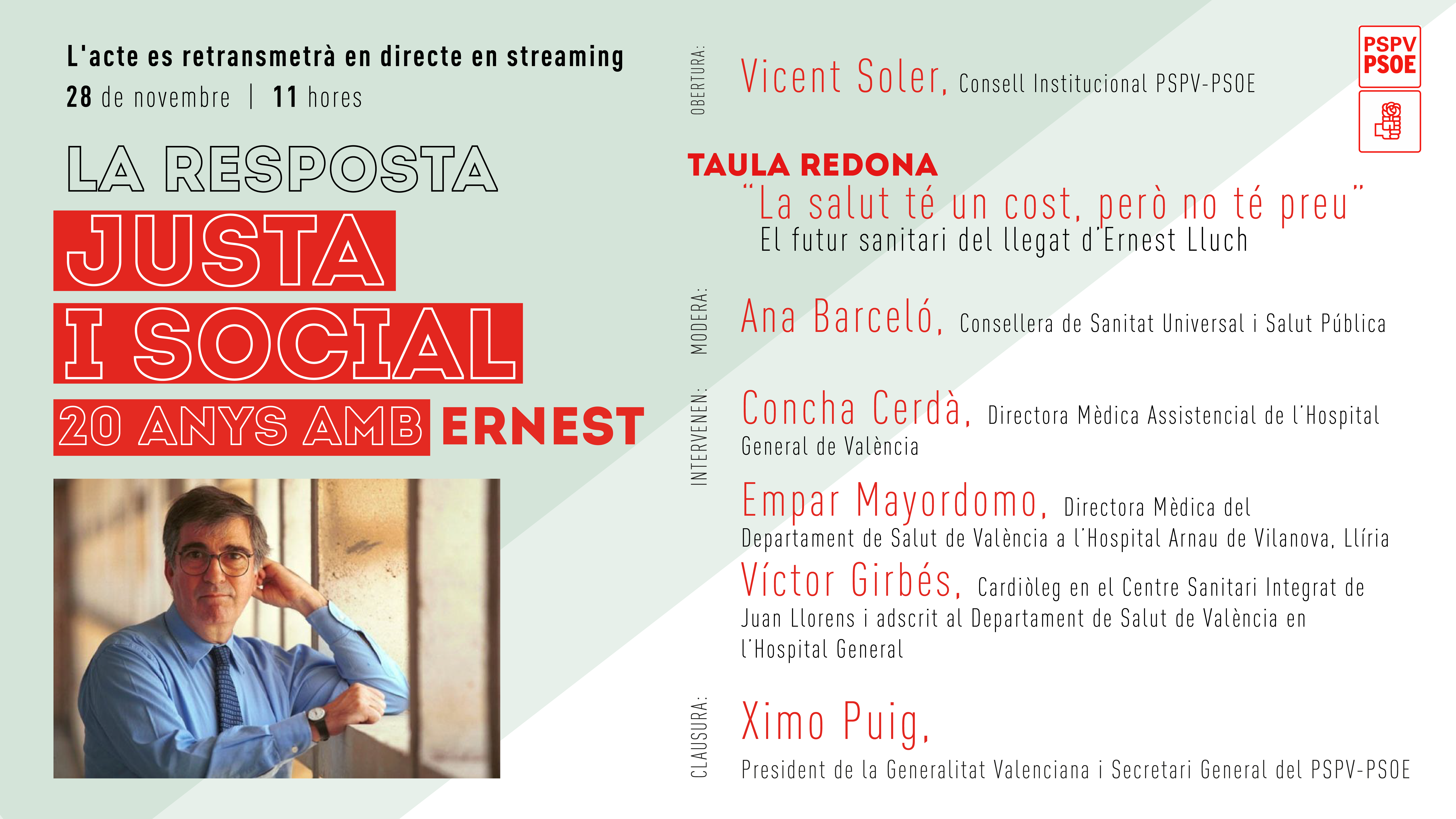 L'acte es retransmetrà en directe en streaming
28 de novembre | 11 hores

LA RESPOSTA
JUSTA
I SOCIAL
20 ANYS AMB ERNEST

PSPV
PSOE

OBERTURA:
Vicent Soler, Consell Institucional PSPV-PSOE

TAULA REDONA
"La salut té un cost, però no té preu"
El futur sanitari del llegat d'Ernest Lluch

MODERA:
Ana Barceló, Consellera de Sanitat Universal i Salut Pública

INTERVENEN:
Concha Cerdà, Directora Mèdica Assistencial de l'Hospital General de València

Empar Mayordomo, Directora Mèdica del Departament de Salut de València a l'Hospital Arnau de Vilanova, Llíria

Víctor Girbés, Cardiòleg en el Centre Sanitari Integrat de Juan Llorens i adscrit al Departament de Salut de València en l'Hospital General

CLAUSURA:
Ximo Puig,
President de la Generalitat Valenciana i Secretari General del PSPV-PSOE